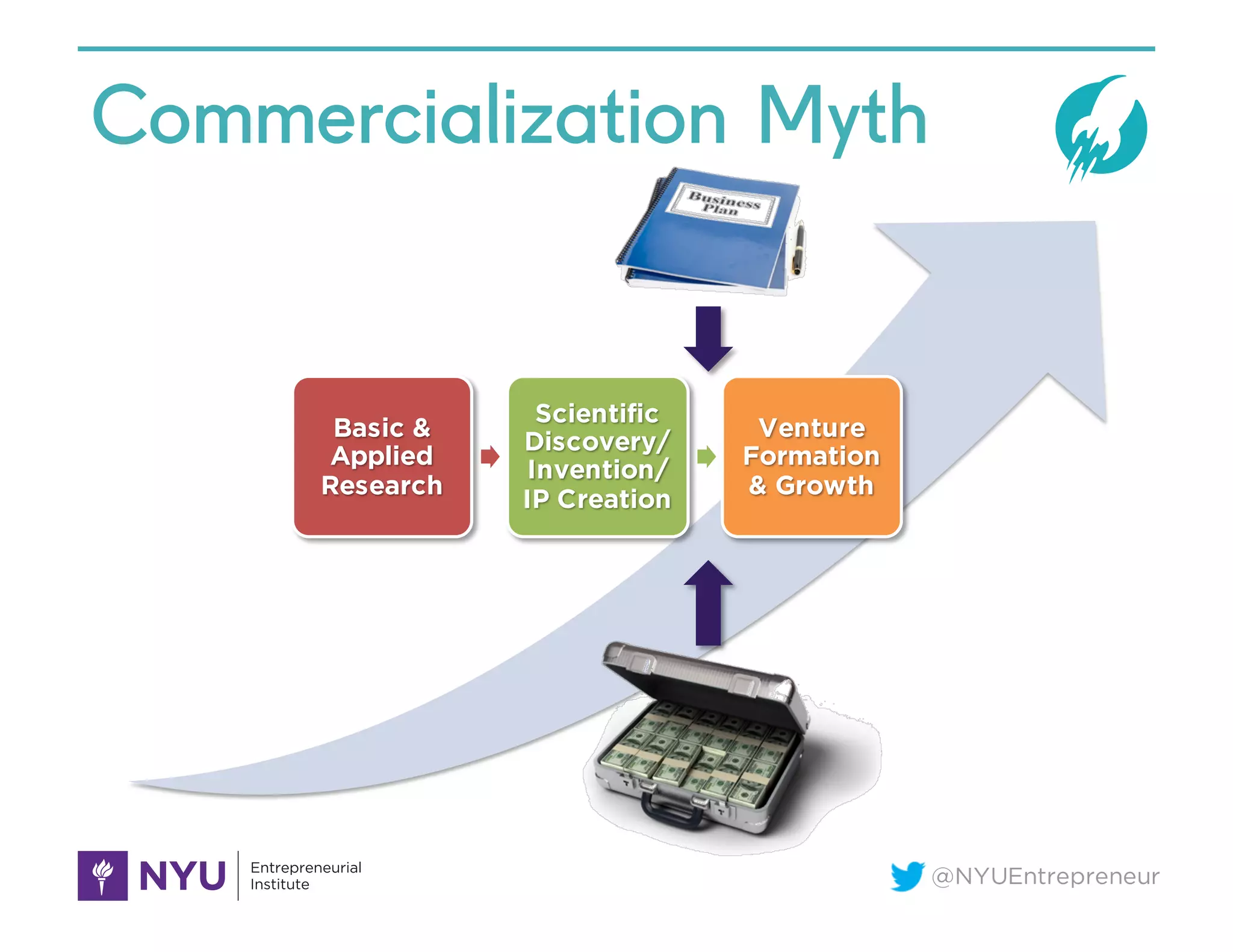 Commercialization Myth

Business Plan

Basic & Applied Research

Scientific Discovery/ Invention/ IP Creation

Venture Formation & Growth

NYU Entrepreneurial Institute

@NYUEntrepreneur